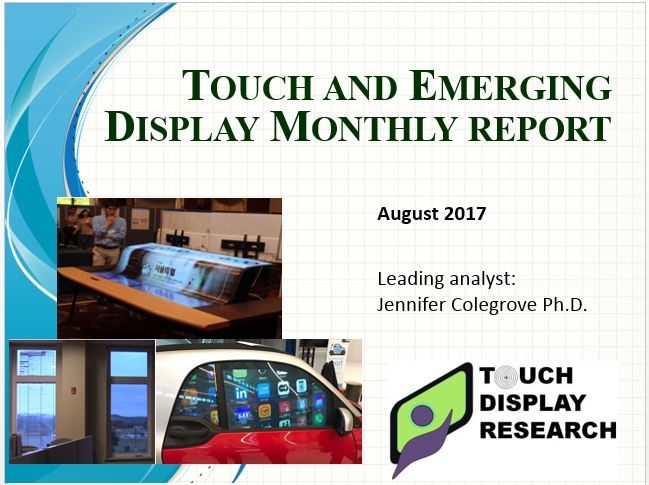 TOUCH AND EMERGING DISPLAY MONTHLY REPORT

August 2017

Leading analyst:
Jennifer Colegrove Ph.D.

TOUCH
DISPLAY
RESEARCH